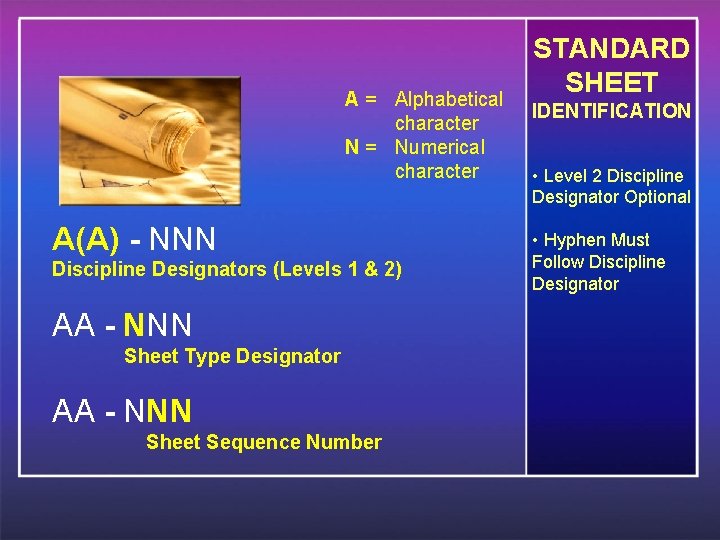 A = Alphabetical character
N = Numerical character

A(A) - NNN
Discipline Designators (Levels 1 & 2)

AA - NNN
Sheet Type Designator

AA - NNN
Sheet Sequence Number

STANDARD SHEET IDENTIFICATION

• Level 2 Discipline Designator Optional

• Hyphen Must Follow Discipline Designator